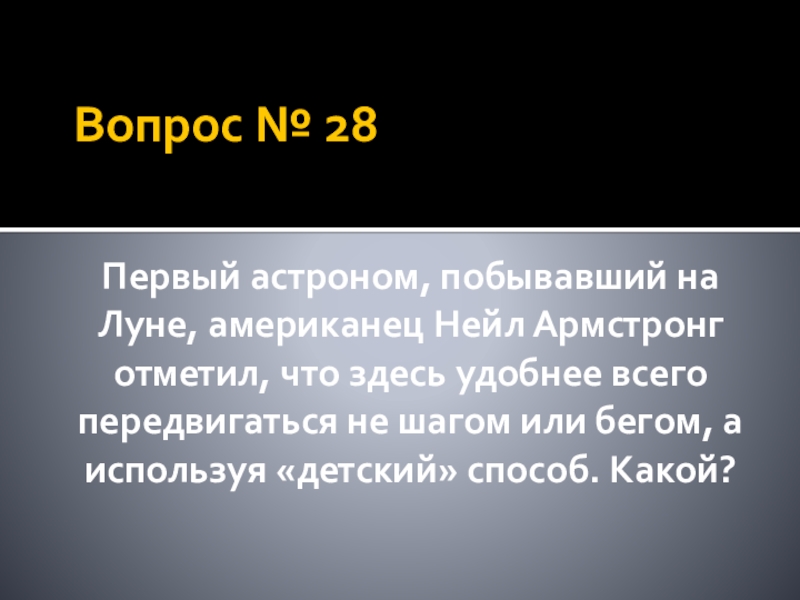 Вопрос № 28

Первый астроном, побывавший на Луне, американец Нейл Армстронг отметил, что здесь удобнее всего передвигаться не шагом или бегом, а используя «детский» способ. Какой?